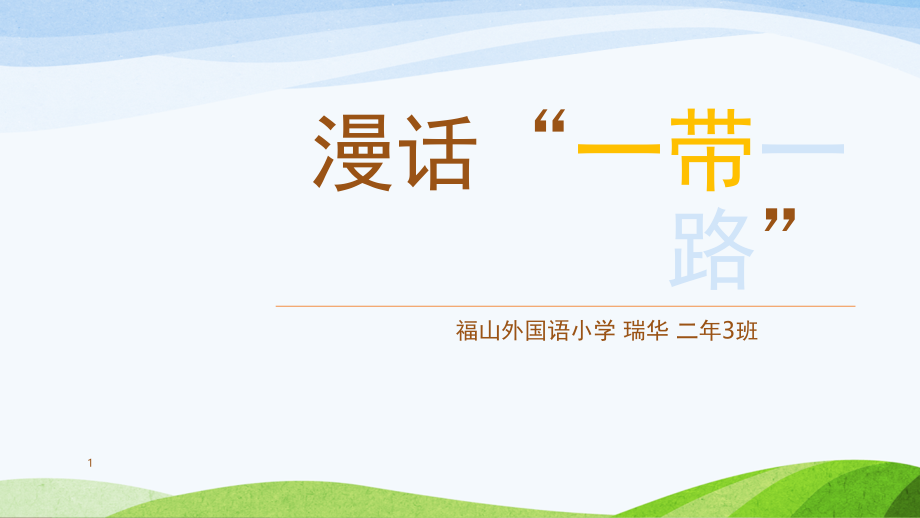 漫话 “一带一路”

福山外国语小学 瑞华 二年3班

1